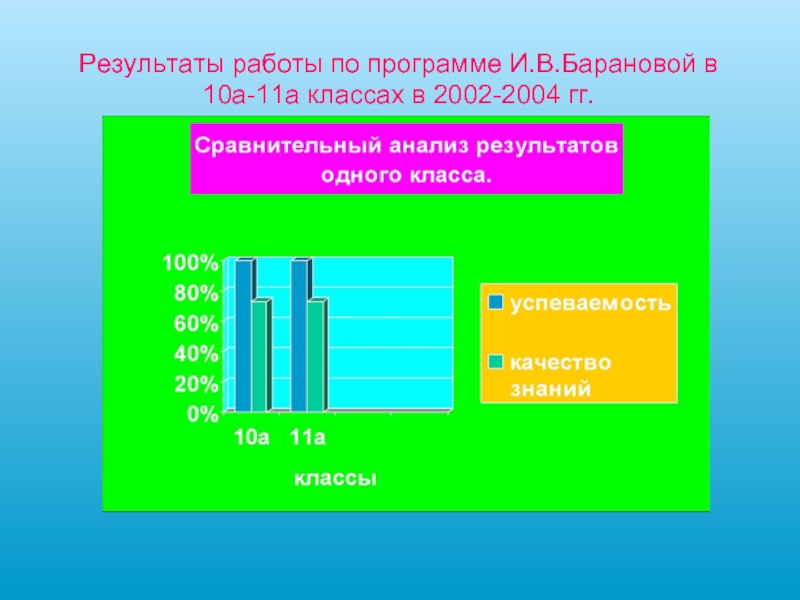 Результаты работы по программе И.В.Барановой в 10а-11а классах в 2002-2004 гг.

Сравнительный анализ результатов одного класса.

100%
80%
60%
40%
20%
0%

10а
11а

классы

успеваемость
качество знаний